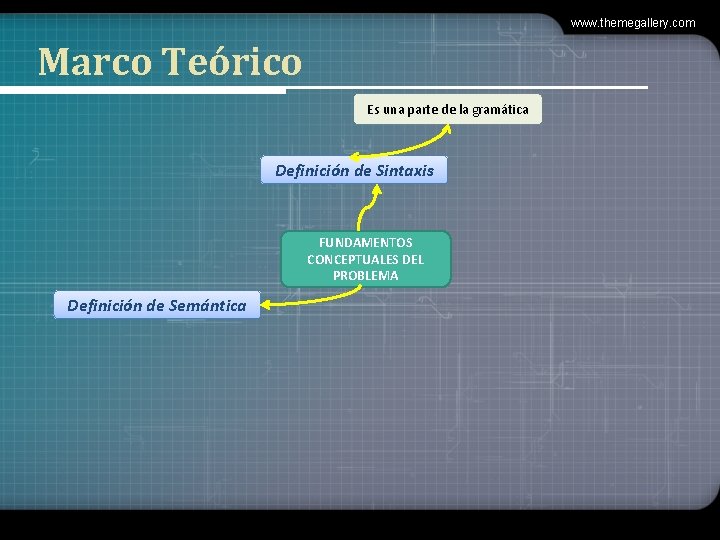 www.themegallery.com

Marco Teórico

Es una parte de la gramática

Definición de Sintaxis

FUNDAMENTOS CONCEPTUALES DEL PROBLEMA

Definición de Semántica